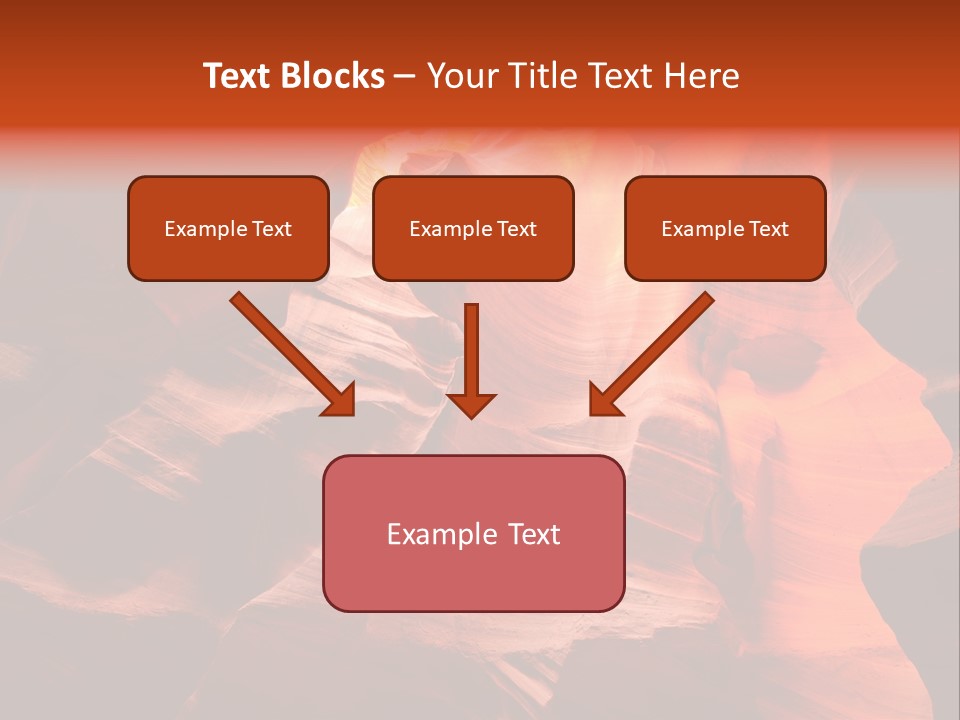 Text Blocks – Your Title Text Here

Example Text

Example Text

Example Text

Example Text